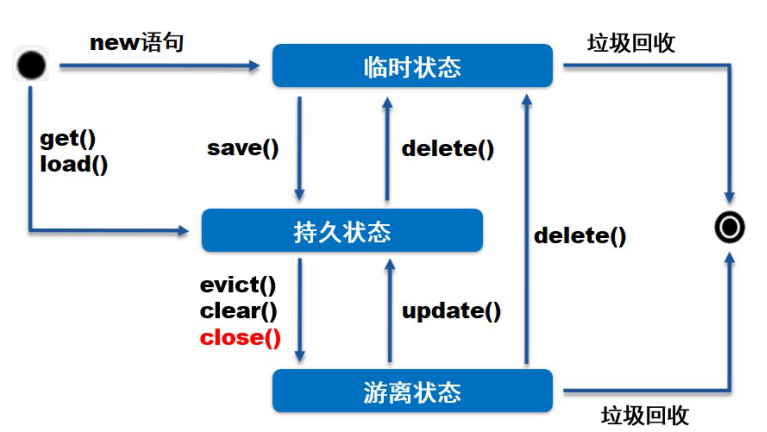 new语句

临时状态

垃圾回收

get()
load()

save()

delete()

持久状态

delete()

evict()
clear()
close()

update()

游离状态

垃圾回收